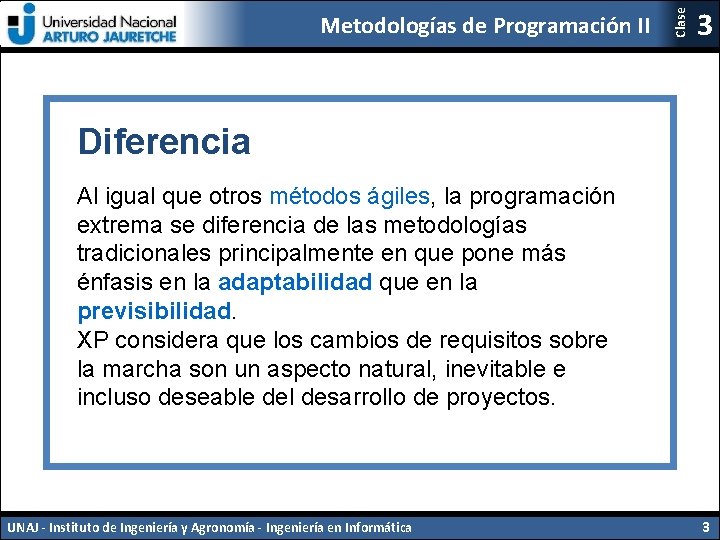 Universidad Nacional
ARTURO JAURETCHE

Metodologías de Programación II

Clase 3

Diferencia

Al igual que otros métodos ágiles, la programación extrema se diferencia de las metodologías tradicionales principalmente en que pone más énfasis en la adaptabilidad que en la previsibilidad.
XP considera que los cambios de requisitos sobre la marcha son un aspecto natural, inevitable e incluso deseable del desarrollo de proyectos.

UNAJ - Instituto de Ingeniería y Agronomía - Ingeniería en Informática

3